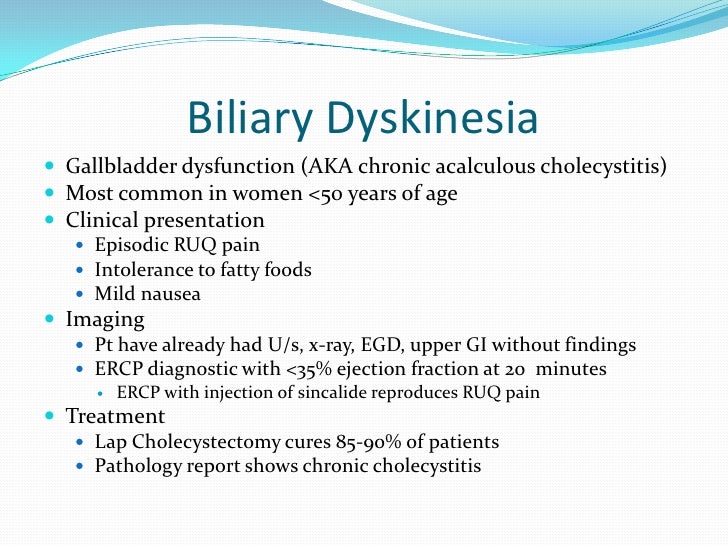 Biliary Dyskinesia

- Gallbladder dysfunction (AKA chronic acalculous cholecystitis)
- Most common in women <50 years of age
- Clinical presentation
  - Episodic RUQ pain
  - Intolerance to fatty foods
  - Mild nausea
- Imaging
  - Pt have already had U/s, x-ray, EGD, upper GI without findings
  - ERCP diagnostic with <35% ejection fraction at 20 minutes
    - ERCP with injection of sincalide reproduces RUQ pain
- Treatment
  - Lap Cholecystectomy cures 85-90% of patients
  - Pathology report shows chronic cholecystitis